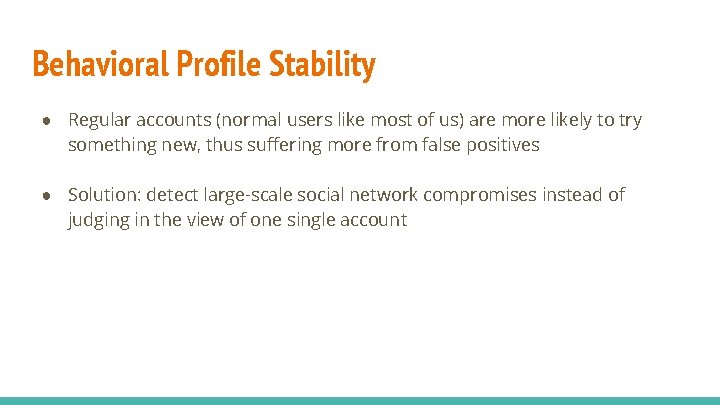 Behavioral Profile Stability

● Regular accounts (normal users like most of us) are more likely to try something new, thus suffering more from false positives

● Solution: detect large-scale social network compromises instead of judging in the view of one single account